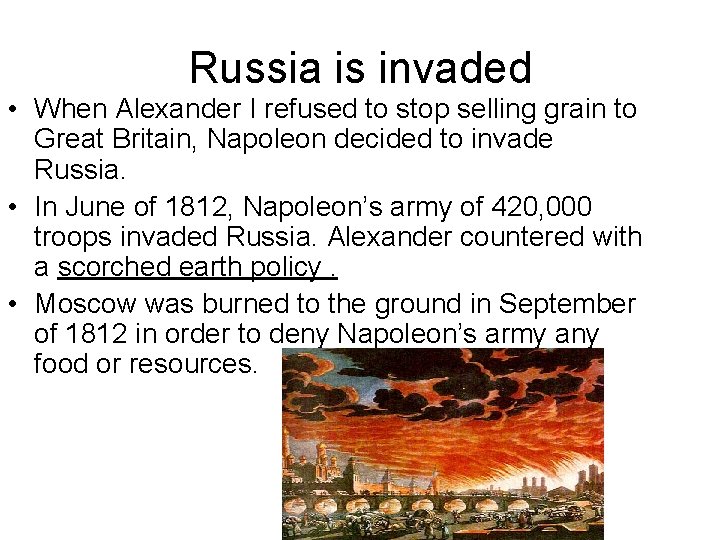 Russia is invaded

• When Alexander I refused to stop selling grain to Great Britain, Napoleon decided to invade Russia.

• In June of 1812, Napoleon's army of 420,000 troops invaded Russia. Alexander countered with a scorched earth policy .

• Moscow was burned to the ground in September of 1812 in order to deny Napoleon's army any food or resources.